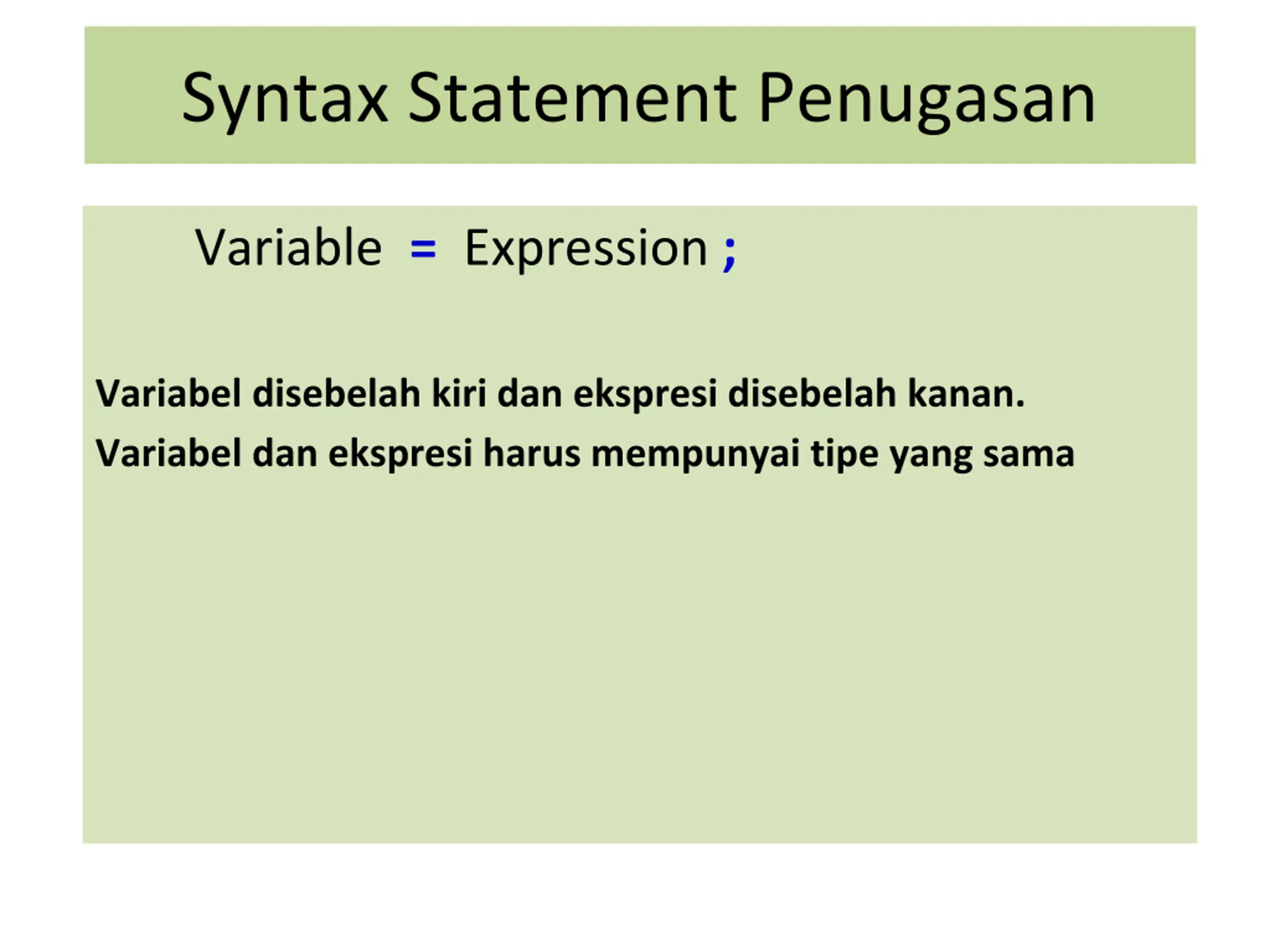 Syntax Statement Penugasan

Variable = Expression ;

Variabel disebelah kiri dan ekspresi disebelah kanan.

Variabel dan ekspresi harus mempunyai tipe yang sama